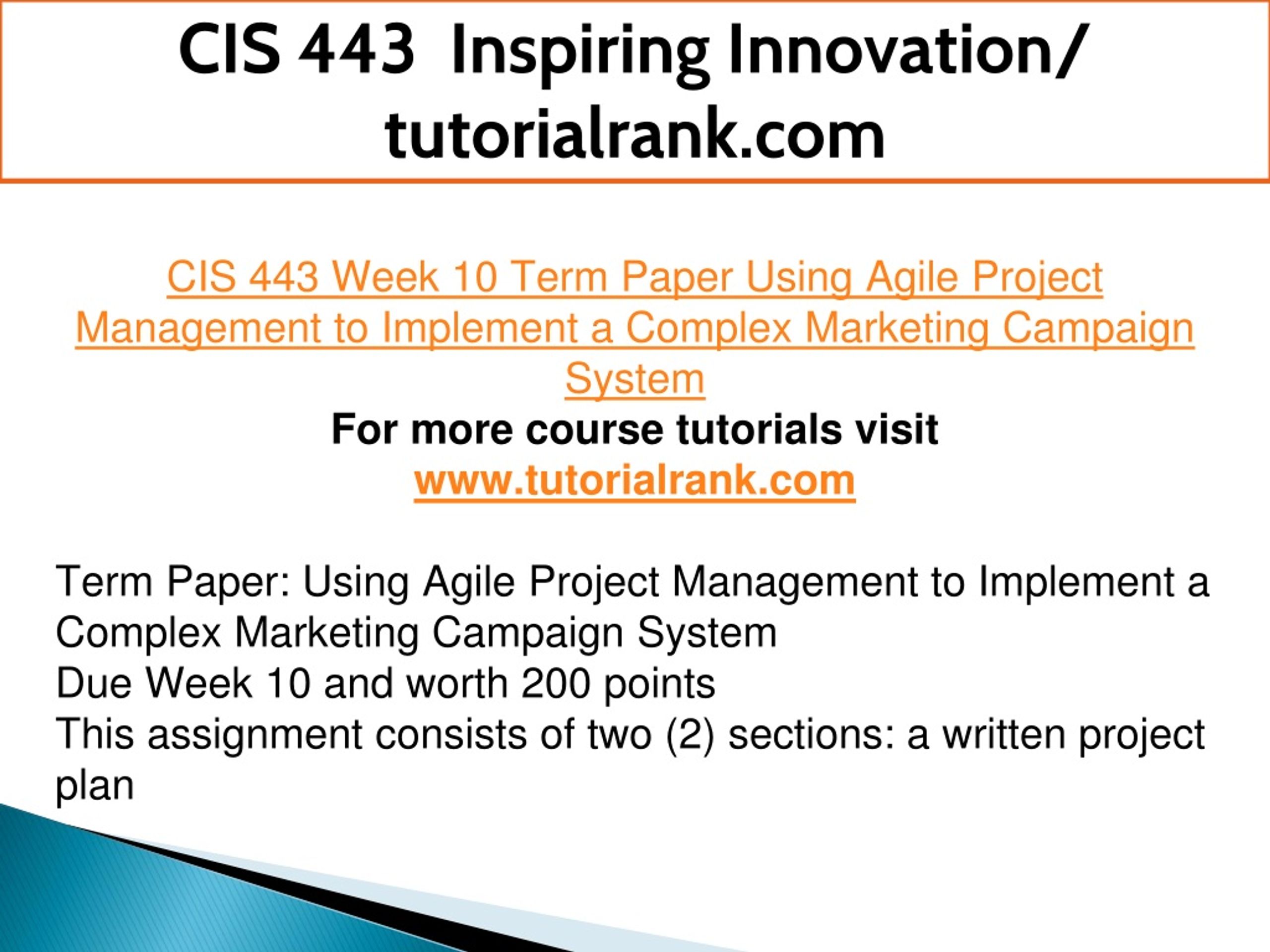 CIS 443 Inspiring Innovation/ tutorialrank.com

CIS 443 Week 10 Term Paper Using Agile Project Management to Implement a Complex Marketing Campaign System

For more course tutorials visit
www.tutorialrank.com

Term Paper: Using Agile Project Management to Implement a Complex Marketing Campaign System
Due Week 10 and worth 200 points
This assignment consists of two (2) sections: a written project plan